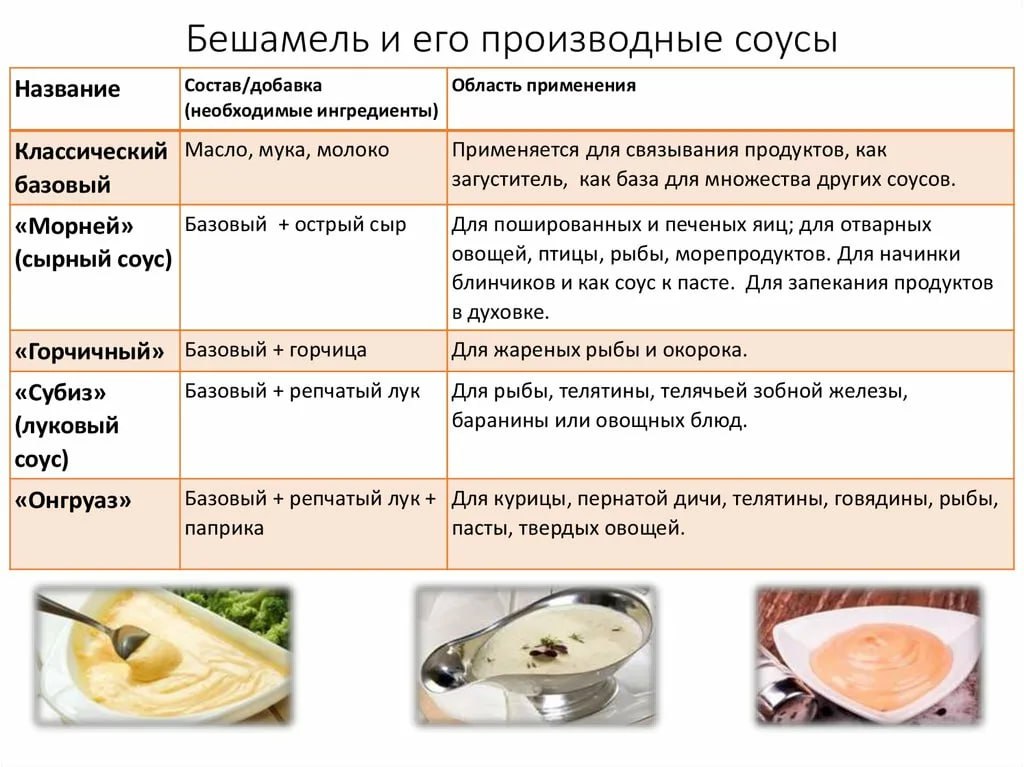 Бешамель и его производные соусы

| Название | Состав/добавка (необходимые ингредиенты) | Область применения |
|---|---|---|
| Классический базовый | Масло, мука, молоко | Применяется для связывания продуктов, как загуститель, как база для множества других соусов. |
| «Морней» (сырный соус) | Базовый + острый сыр | Для пошированных и печеных яиц; для отварных овощей, птицы, рыбы, морепродуктов. Для начинки блинчиков и как соус к пасте. Для запекания продуктов в духовке. |
| «Горчичный» | Базовый + горчица | Для жареных рыбы и окорока. |
| «Субиз» (луковый соус) | Базовый + репчатый лук | Для рыбы, телятины, телячьей зобной железы, баранины или овощных блюд. |
| «Онгруаз» | Базовый + репчатый лук + паприка | Для курицы, пернатой дичи, телятины, говядины, рыбы, пасты, твердых овощей. |